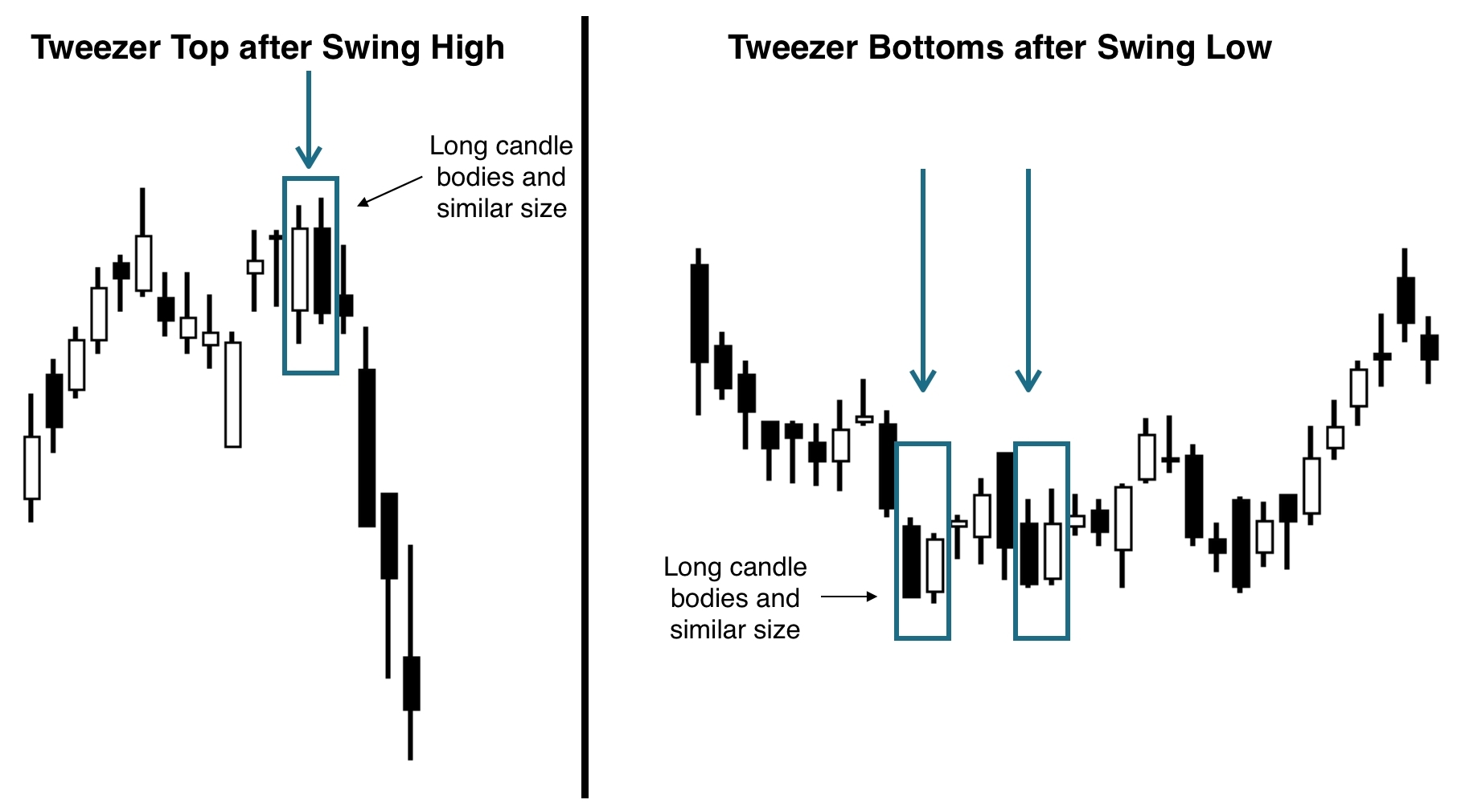 Tweezer Top after Swing High

Long candle bodies and similar size

Tweezer Bottoms after Swing Low

Long candle bodies and similar size